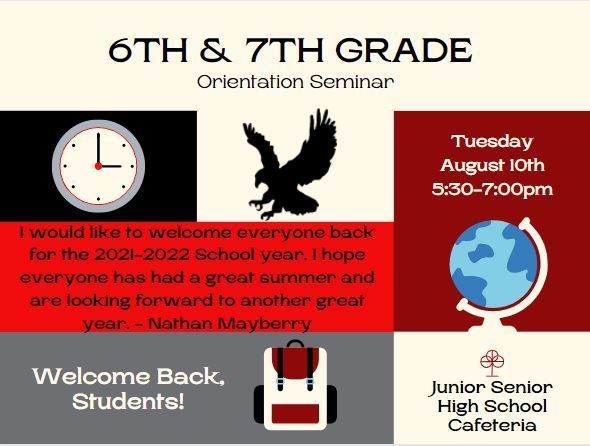 6TH & 7TH GRADE
Orientation Seminar

Tuesday
August 10th
5:30-7:00pm

I would like to welcome everyone back for the 2021-2022 School year. I hope everyone has had a great summer and are looking forward to another great year. - Nathan Mayberry

Welcome Back, Students!

Junior Senior High School Cafeteria